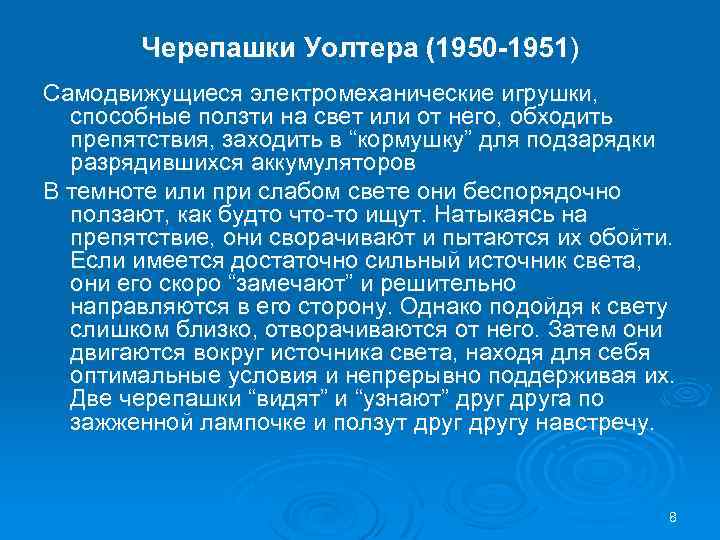 Черепашки Уолтера (1950-1951)

Самодвижущиеся электромеханические игрушки, способные ползти на свет или от него, обходить препятствия, заходить в “кормушку” для подзарядки разрядившихся аккумуляторов

В темноте или при слабом свете они беспорядочно ползают, как будто что-то ищут. Натыкаясь на препятствие, они сворачивают и пытаются их обойти. Если имеется достаточно сильный источник света, они его скоро “замечают” и решительно направляются в его сторону. Однако подойдя к свету слишком близко, отворачиваются от него. Затем они двигаются вокруг источника света, находя для себя оптимальные условия и непрерывно поддерживая их. Две черепашки “видят” и “узнают” друг друга по зажженной лампочке и ползут друг другу навстречу.

8